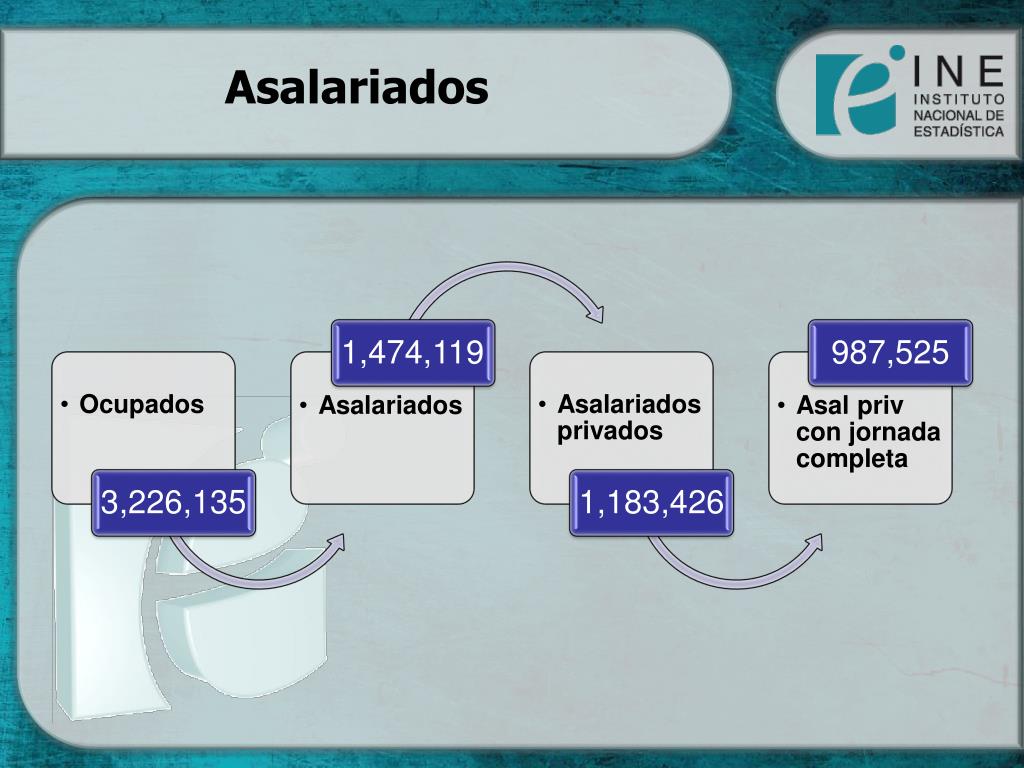 Asalariados

INE
INSTITUTO
NACIONAL DE
ESTADÍSTICA

• Ocupados

3,226,135

1,474,119

• Asalariados

• Asalariados privados

1,183,426

987,525

• Asal priv con jornada completa